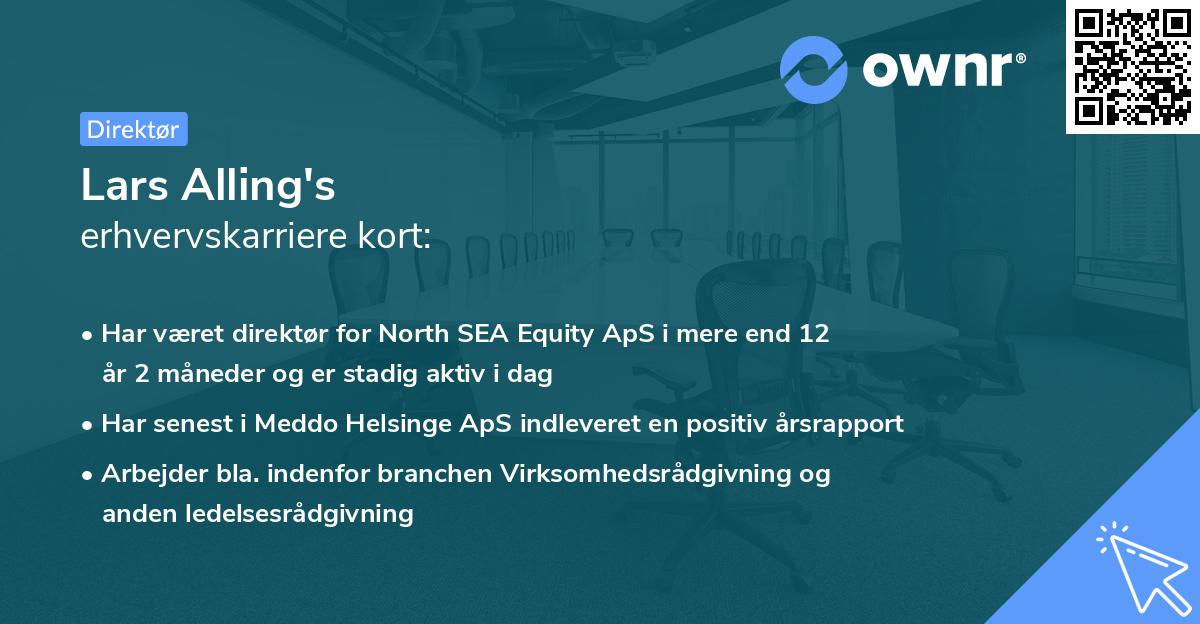 ownr®

Direktør

Lars Alling's
erhvervskarriere kort:

• Har været direktør for North SEA Equity ApS i mere end 12 år 2 måneder og er stadig aktiv i dag

• Har senest i Meddo Helsinge ApS indleveret en positiv årsrapport

• Arbejder bla. indenfor branchen Virksomhedsrådgivning og anden ledelsesrådgivning